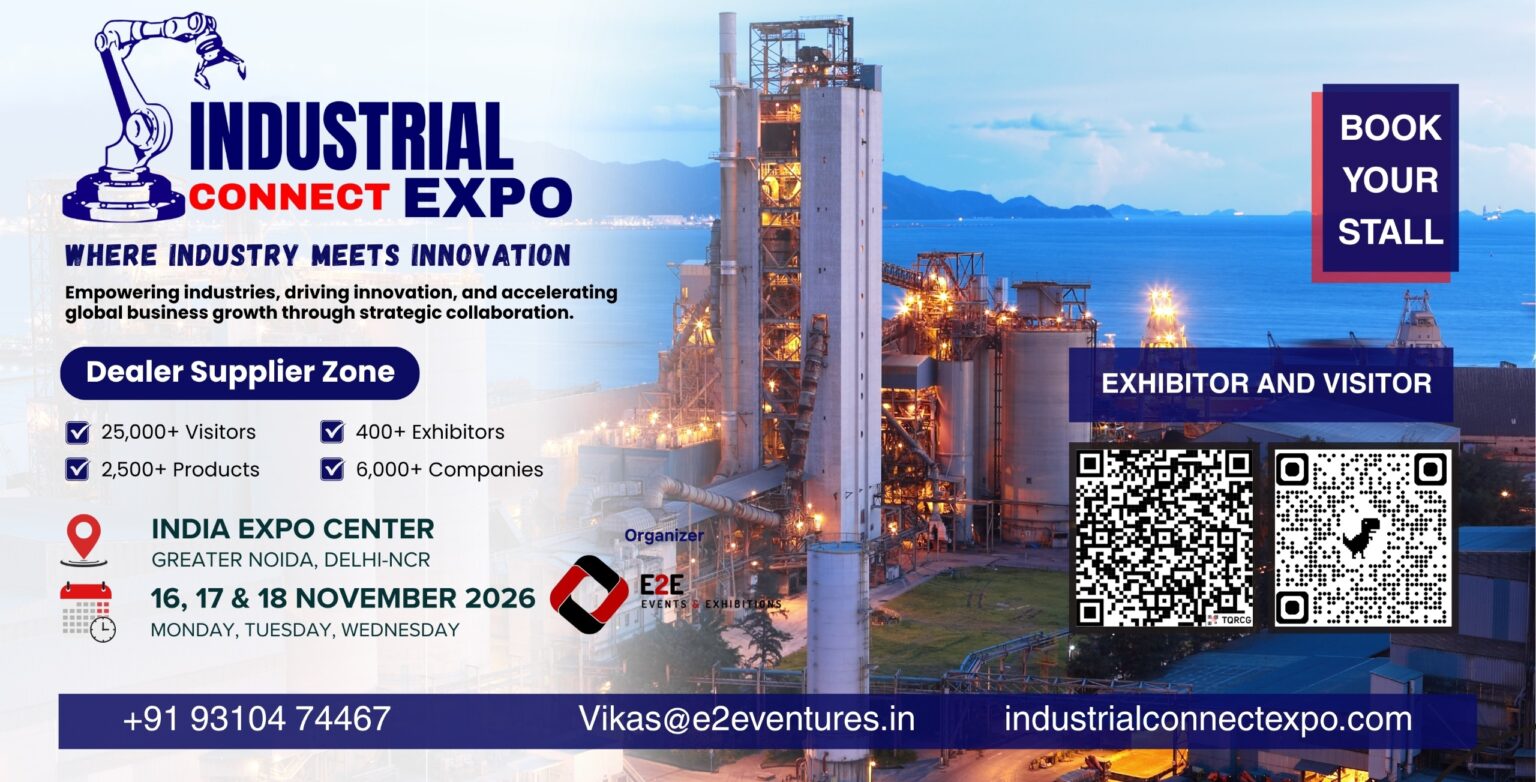 INDUSTRIAL
CONNECT EXPO

WHERE INDUSTRY MEETS INNOVATION

Empowering industries, driving innovation, and accelerating global business growth through strategic collaboration.

Dealer Supplier Zone

25,000+ Visitors
400+ Exhibitors
2,500+ Products
6,000+ Companies

INDIA EXPO CENTER
GREATER NOIDA, DELHI-NCR

16, 17 & 18 NOVEMBER 2026
MONDAY, TUESDAY, WEDNESDAY

Organizer
E2E
EVENTS & EXHIBITIONS

BOOK YOUR STALL

EXHIBITOR AND VISITOR

TQRCG

+91 93104 74467
Vikas@e2eventures.in
industrialconnectexpo.com